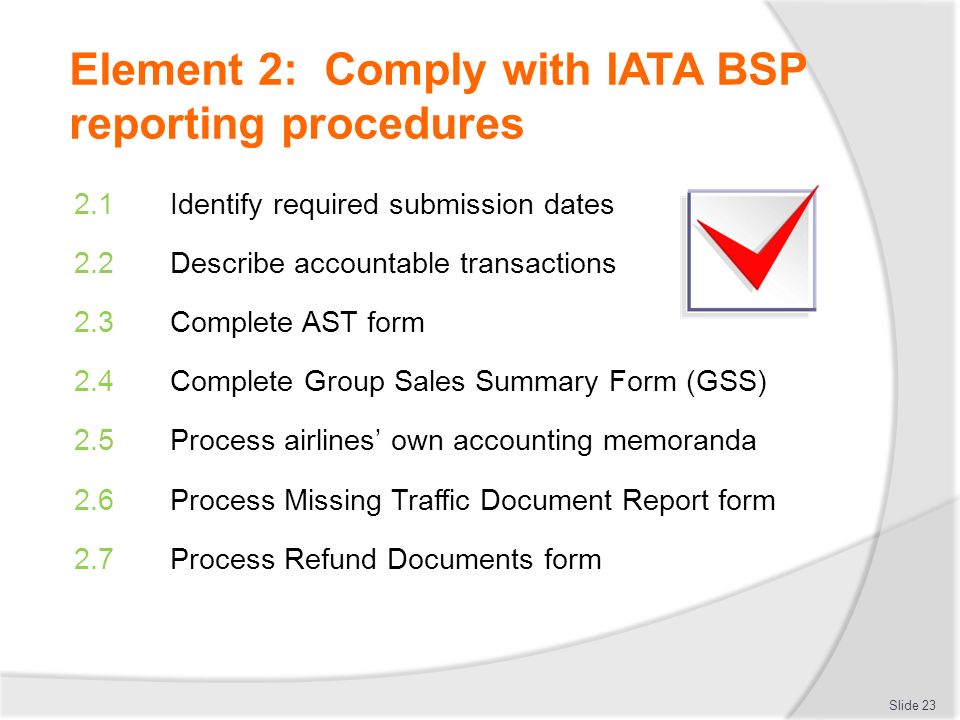 Element 2: Comply with IATA BSP reporting procedures

2.1 Identify required submission dates

2.2 Describe accountable transactions

2.3 Complete AST form

2.4 Complete Group Sales Summary Form (GSS)

2.5 Process airlines’ own accounting memoranda

2.6 Process Missing Traffic Document Report form

2.7 Process Refund Documents form

Slide 23